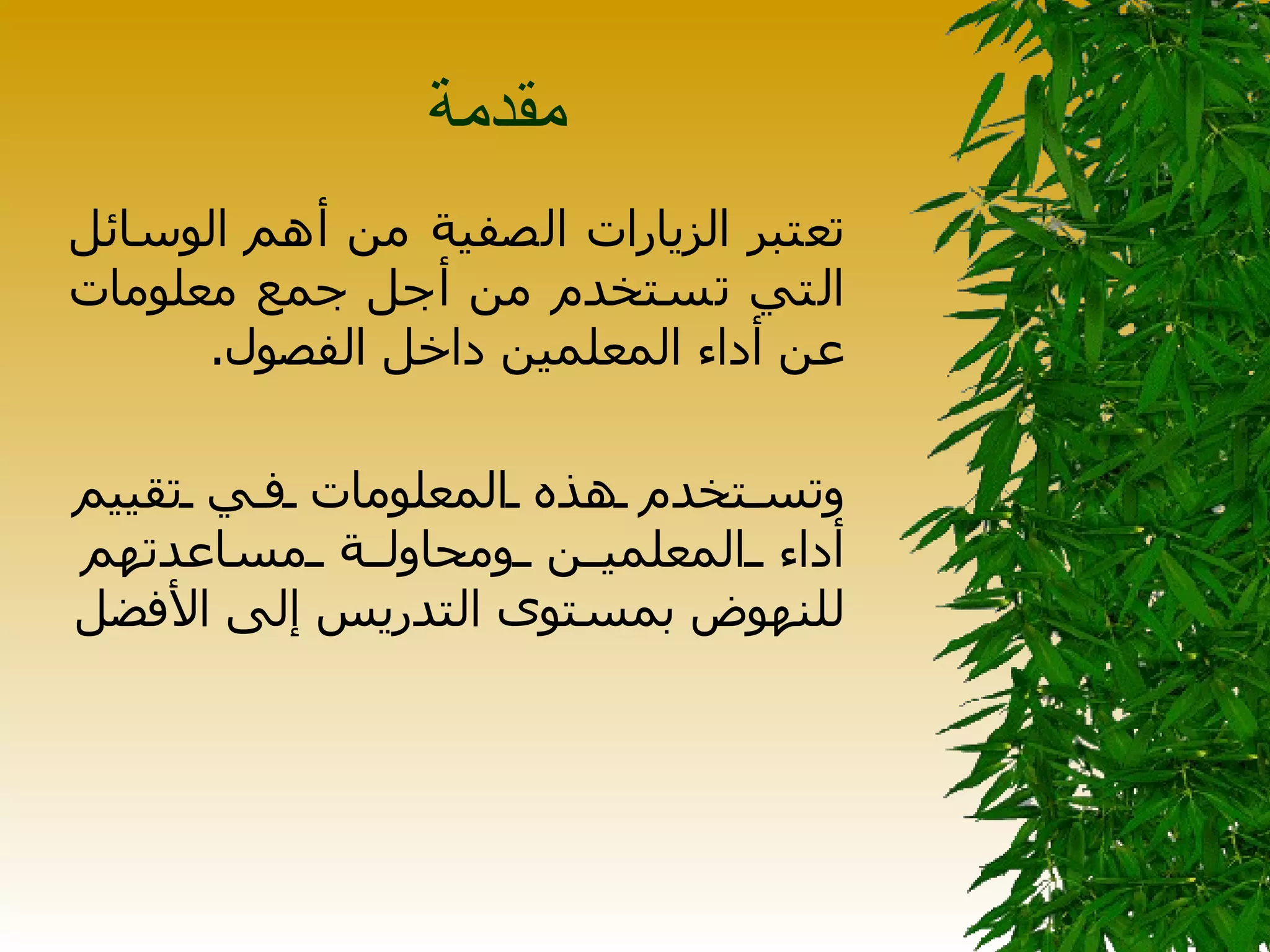 مقدمة

تعتبر الزيارات الصفية من أهم الوسائل التي تستخدم من أجل جمع معلومات عن أداء المعلمين داخل الفصول.

وتستخدم هذه المعلومات في تقييم أداء المعلمين ومحاولة مساعدتهم للنهوض بمستوى التدريس إلى الأفضل